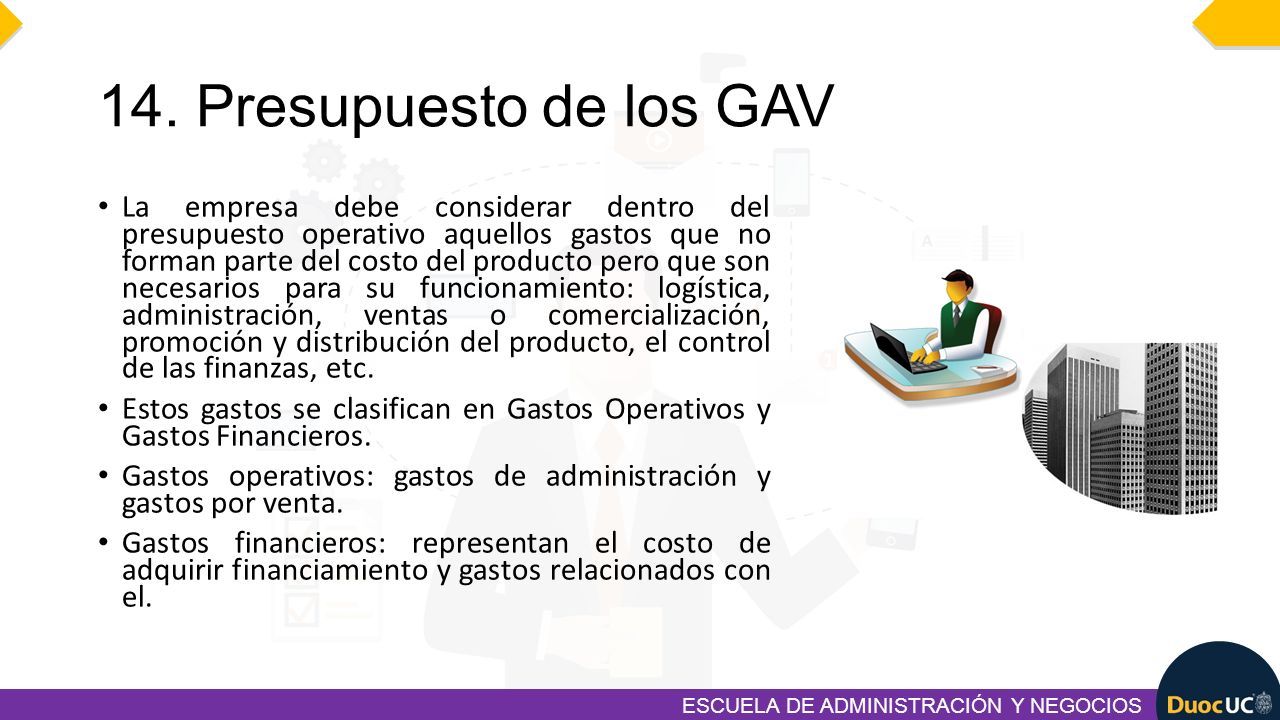 14. Presupuesto de los GAV

• La empresa debe considerar dentro del presupuesto operativo aquellos gastos que no forman parte del costo del producto pero que son necesarios para su funcionamiento: logística, administración, ventas o comercialización, promoción y distribución del producto, el control de las finanzas, etc.

• Estos gastos se clasifican en Gastos Operativos y Gastos Financieros.

• Gastos operativos: gastos de administración y gastos por venta.

• Gastos financieros: representan el costo de adquirir financiamiento y gastos relacionados con el.

ESCUELA DE ADMINISTRACIÓN Y NEGOCIOS

DuocUC